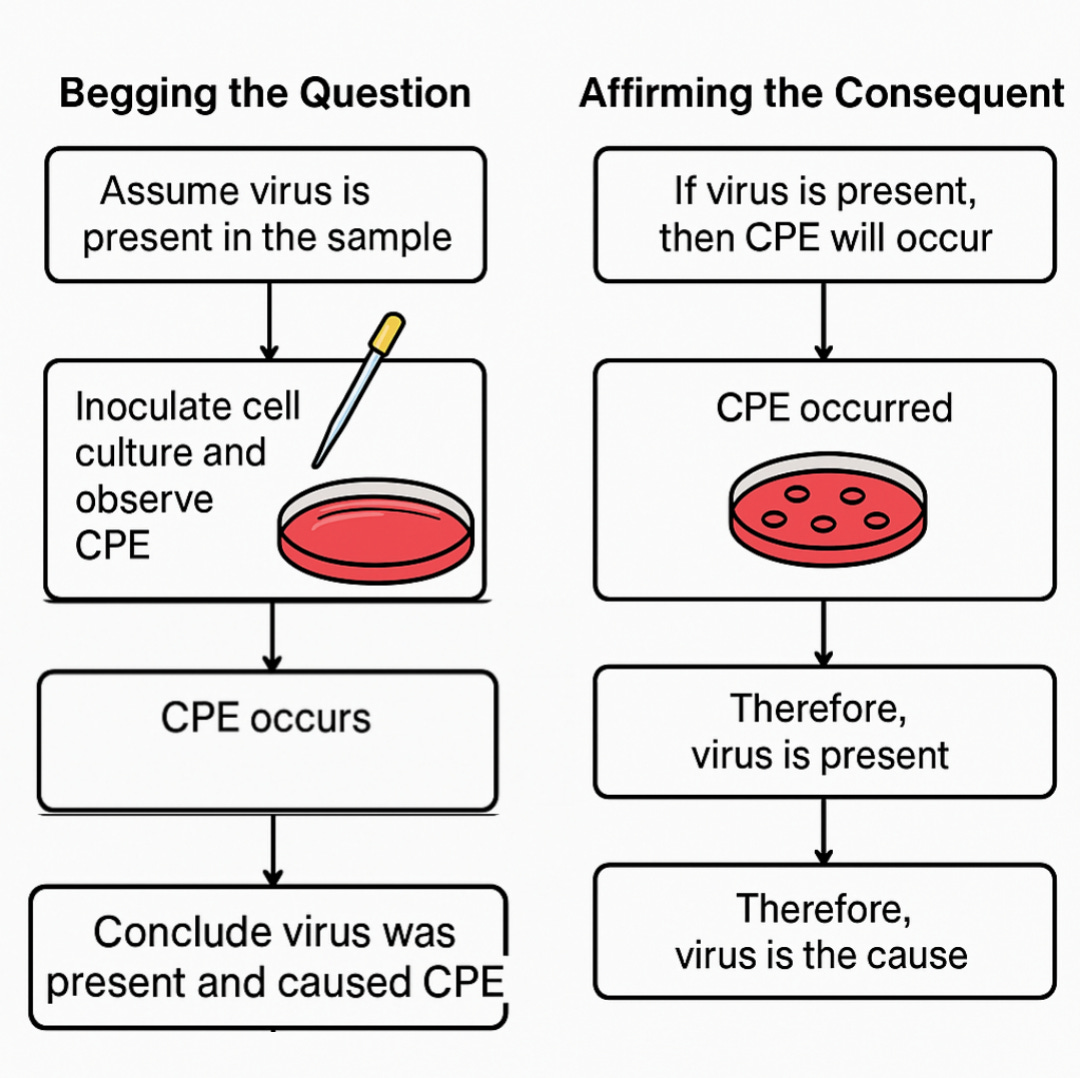 Begging the Question

Assume virus is present in the sample

Inoculate cell culture and observe CPE

CPE occurs

Conclude virus was present and caused CPE

Affirming the Consequent

If virus is present, then CPE will occur

CPE occurred

Therefore, virus is present

Therefore, virus is the cause